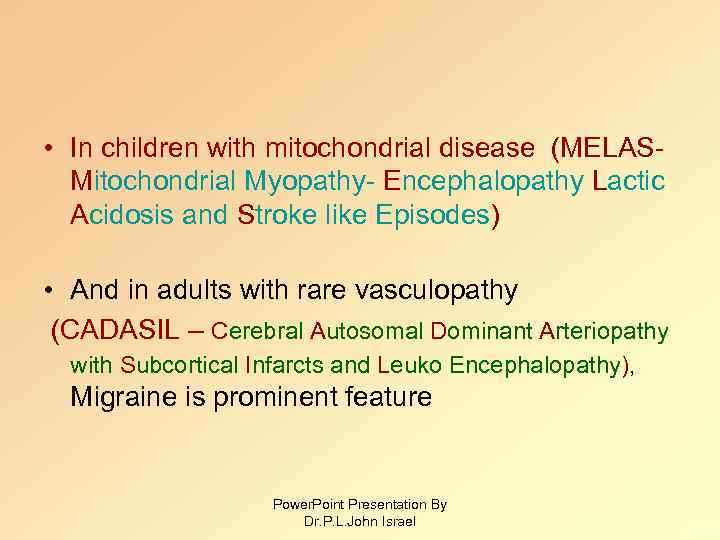 • In children with mitochondrial disease (MELAS- Mitochondrial Myopathy- Encephalopathy Lactic Acidosis and Stroke like Episodes)

• And in adults with rare vasculopathy (CADASIL – Cerebral Autosomal Dominant Arteriopathy with Subcortical Infarcts and Leuko Encephalopathy), Migraine is prominent feature

PowerPoint Presentation By
Dr.P.L.John Israel